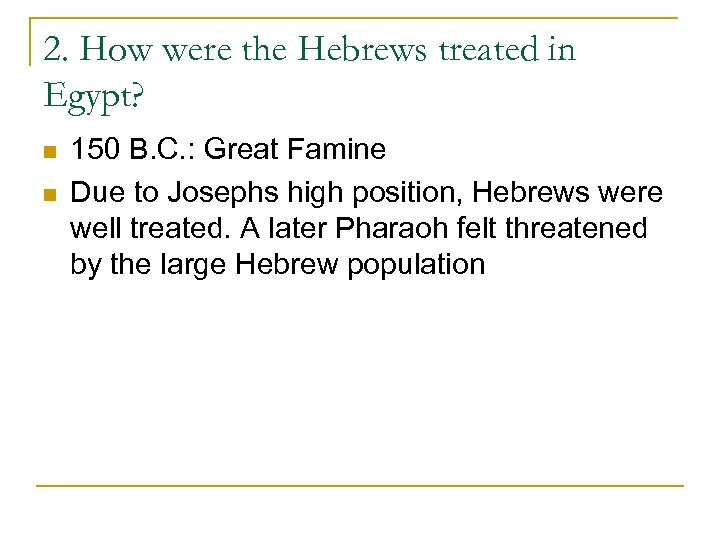 2. How were the Hebrews treated in Egypt?

150 B.C.: Great Famine

Due to Josephs high position, Hebrews were well treated. A later Pharaoh felt threatened by the large Hebrew population